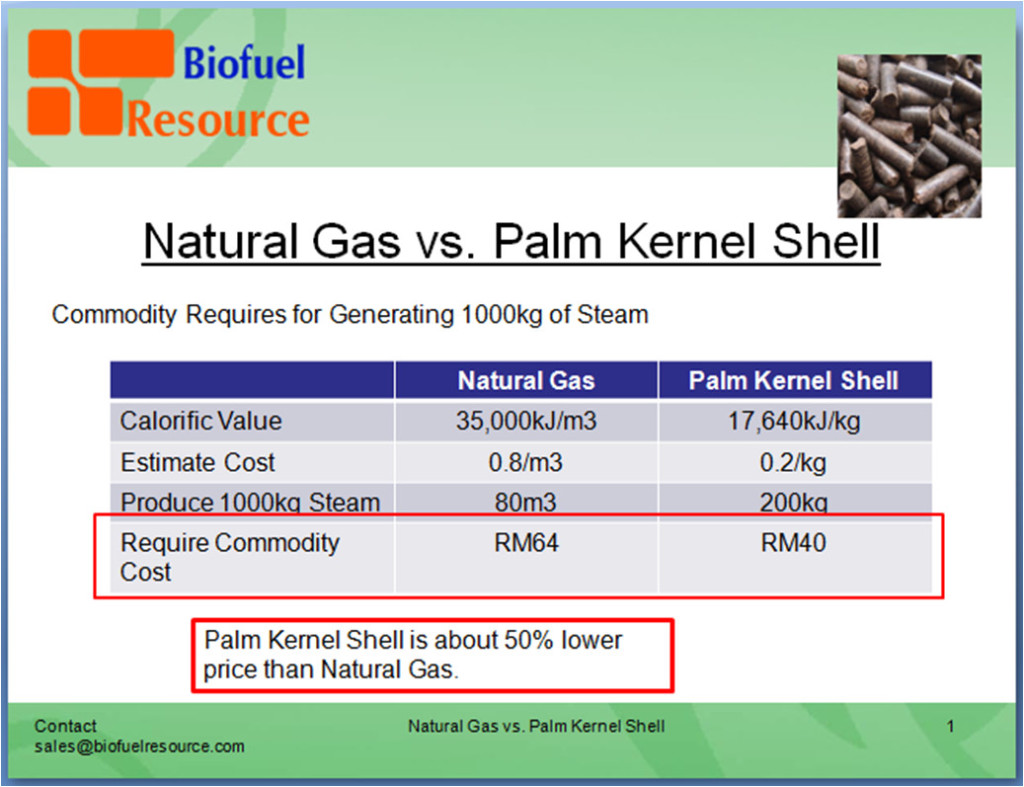 Biofuel Resource

Natural Gas vs. Palm Kernel Shell

Commodity Requires for Generating 1000kg of Steam

| | Natural Gas | Palm Kernel Shell |
|---|---|---|
| Calorific Value | 35,000kJ/m3 | 17,640kJ/kg |
| Estimate Cost | 0.8/m3 | 0.2/kg |
| Produce 1000kg Steam | 80m3 | 200kg |
| Require Commodity Cost | RM64 | RM40 |

Palm Kernel Shell is about 50% lower price than Natural Gas.

Contact
sales@biofuelresource.com

Natural Gas vs. Palm Kernel Shell

1